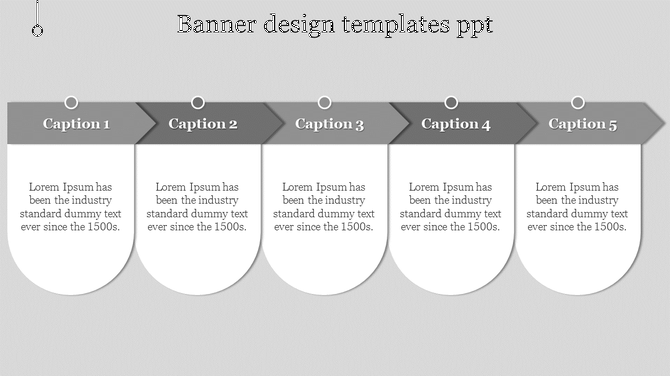 Banner design templates ppt

Caption 1

Lorem Ipsum has been the industry standard dummy text ever since the 1500s.

Caption 2

Lorem Ipsum has been the industry standard dummy text ever since the 1500s.

Caption 3

Lorem Ipsum has been the industry standard dummy text ever since the 1500s.

Caption 4

Lorem Ipsum has been the industry standard dummy text ever since the 1500s.

Caption 5

Lorem Ipsum has been the industry standard dummy text ever since the 1500s.